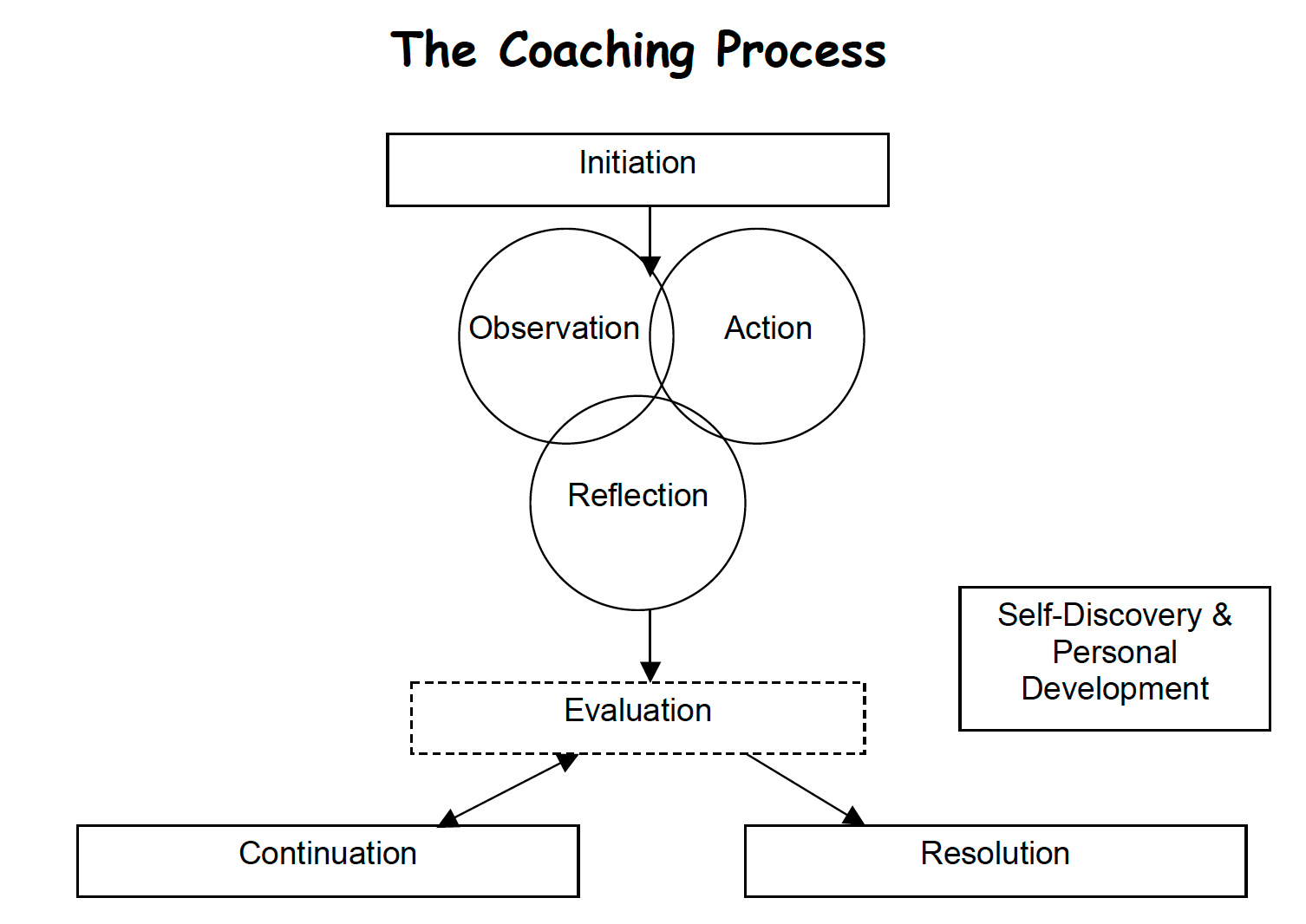 The Coaching Process

Initiation

Observation

Action

Reflection

Self-Discovery & Personal Development

Evaluation

Continuation

Resolution